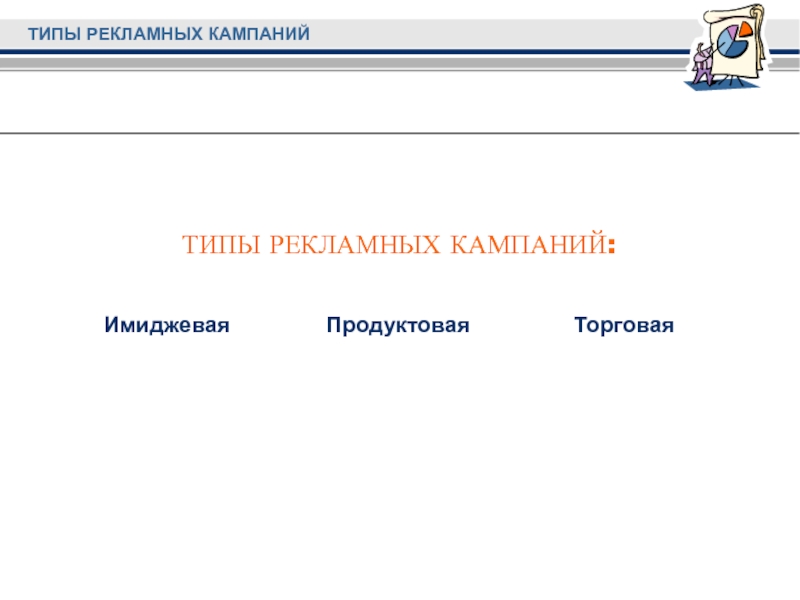 ТИПЫ РЕКЛАМНЫХ КАМПАНИЙ

ТИПЫ РЕКЛАМНЫХ КАМПАНИЙ:

Имиджевая

Продуктовая

Торговая